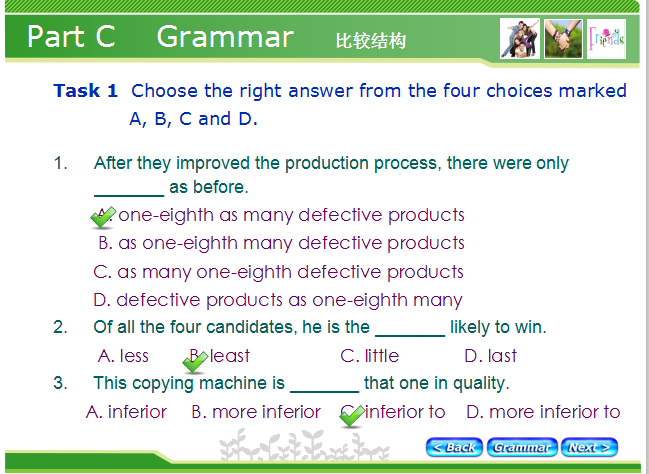 Part C Grammar 比较结构

Friends

Task 1 Choose the right answer from the four choices marked A, B, C and D.

1. After they improved the production process, there were only ________ as before.

A. one-eighth as many defective products

B. as one-eighth many defective products

C. as many one-eighth defective products

D. defective products as one-eighth many

2. Of all the four candidates, he is the ________ likely to win.

A. less B. least C. little D. last

3. This copying machine is ________ that one in quality.

A. inferior B. more inferior C. inferior to D. more inferior to

< Back Grammar Next >